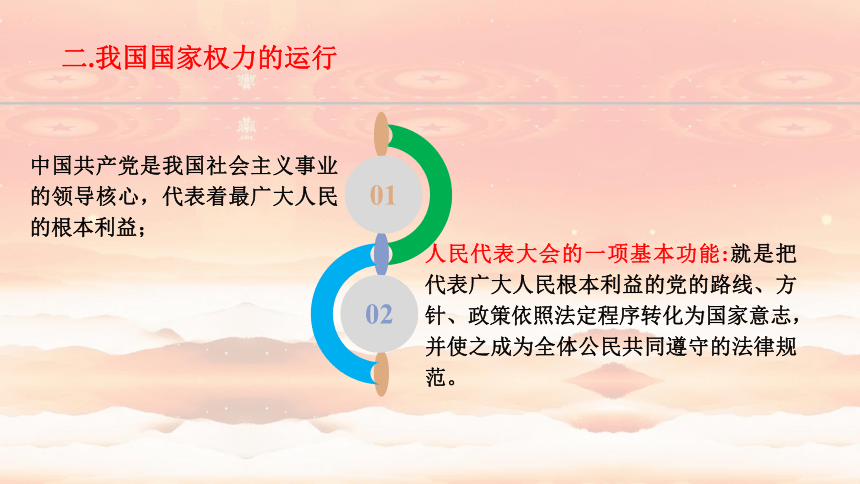 二.我国国家权力的运行

中国共产党是我国社会主义事业的领导核心，代表着最广大人民的根本利益；

01

02

人民代表大会的一项基本功能:就是把代表广大人民根本利益的党的路线、方针、政策依照法定程序转化为国家意志，并使之成为全体公民共同遵守的法律规范。